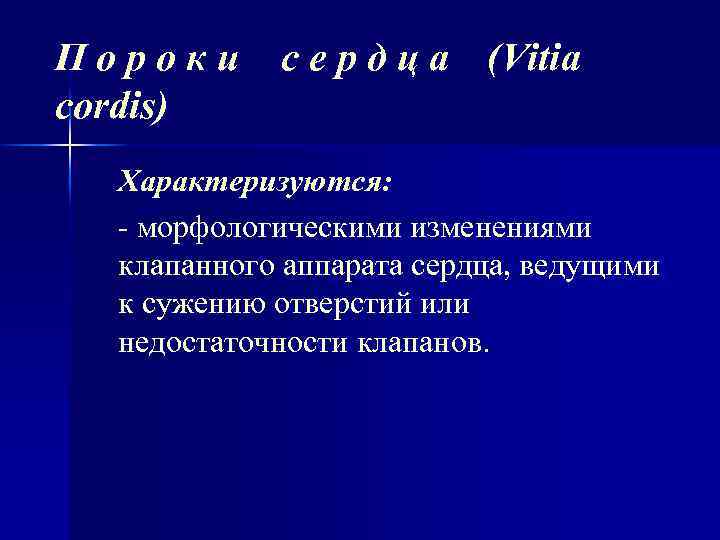 Пороки сердца (Vitia cordis)

Характеризуются:

- морфологическими изменениями клапанного аппарата сердца, ведущими к сужению отверстий или недостаточности клапанов.